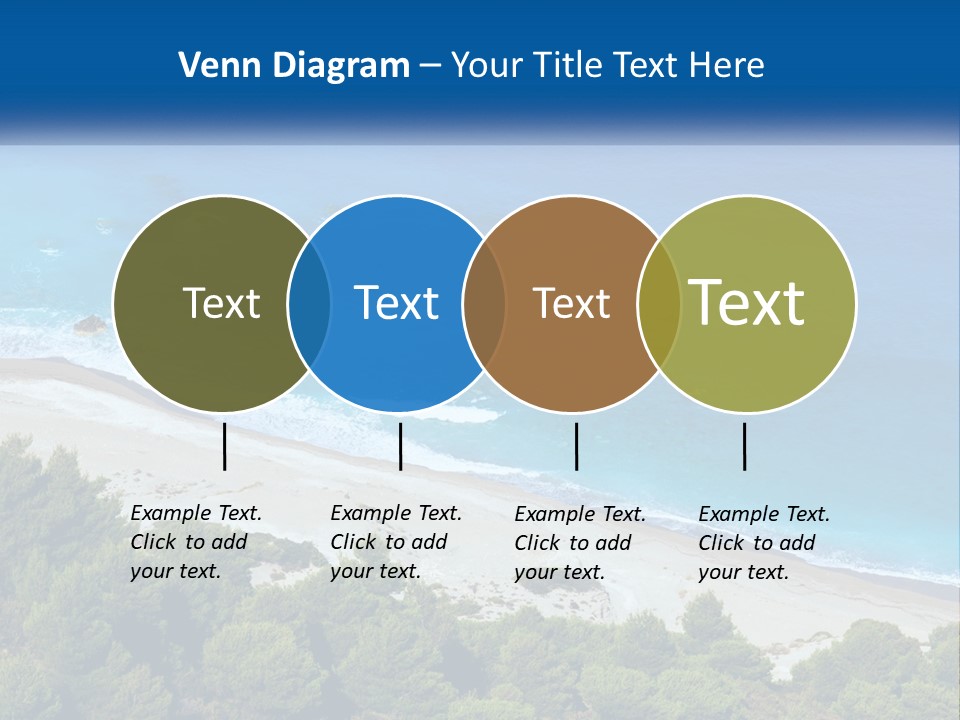 Venn Diagram – Your Title Text Here

Text

Text

Text

Text

Example Text. Click to add your text.

Example Text. Click to add your text.

Example Text. Click to add your text.

Example Text. Click to add your text.